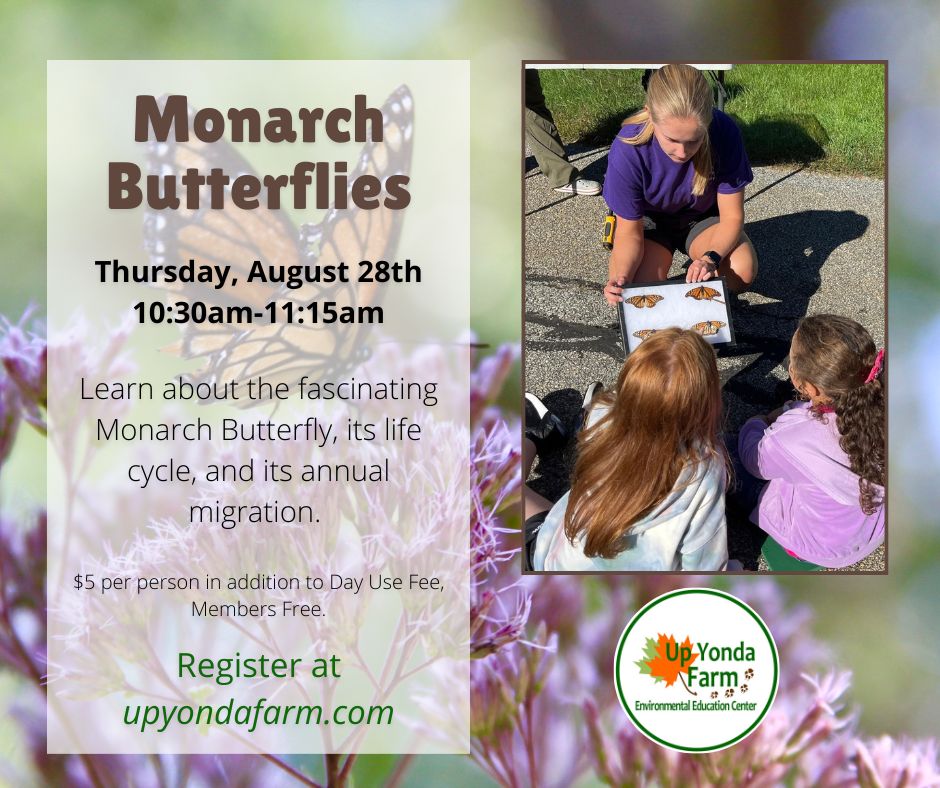 Monarch Butterflies

Thursday, August 28th
10:30am-11:15am

Learn about the fascinating Monarch Butterfly, its life cycle, and its annual migration.

$5 per person in addition to Day Use Fee, Members Free.

Register at
upyondafarm.com

Up Yonda Farm
Environmental Education Center